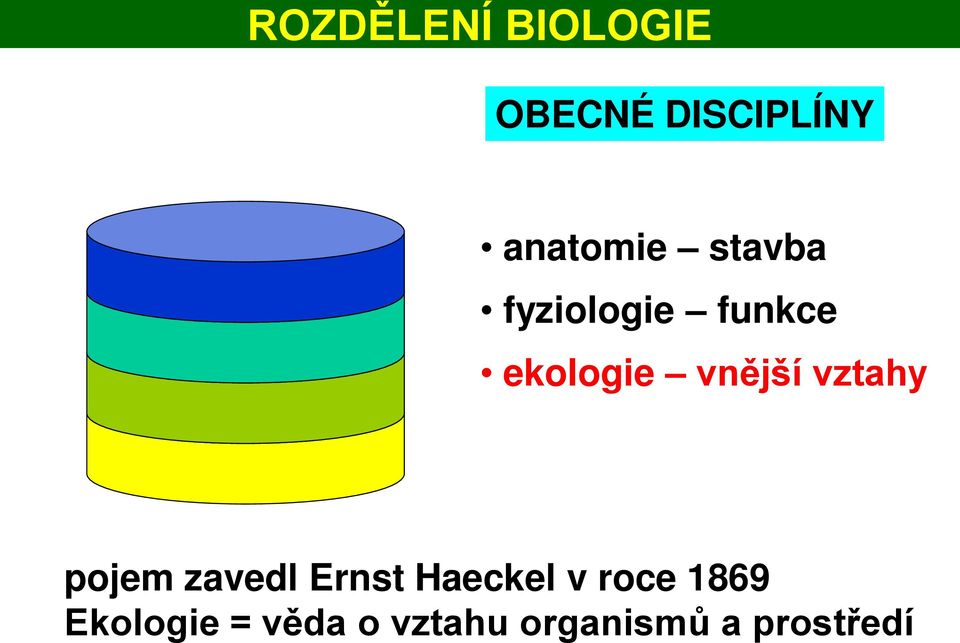 ROZDĚLENÍ BIOLOGIE

OBECNÉ DISCIPLÍNY

• anatomie – stavba
• fyziologie – funkce
• ekologie – vnější vztahy

pojem zavedl Ernst Haeckel v roce 1869
Ekologie = věda o vztahu organismů a prostředí